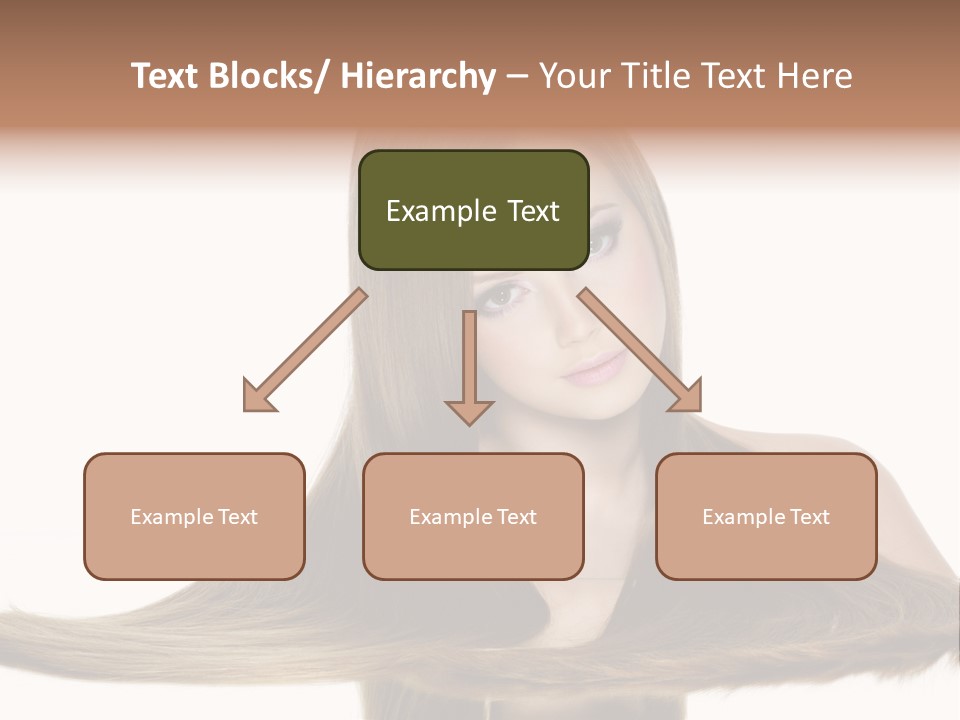 Text Blocks/ Hierarchy – Your Title Text Here

Example Text

Example Text

Example Text

Example Text